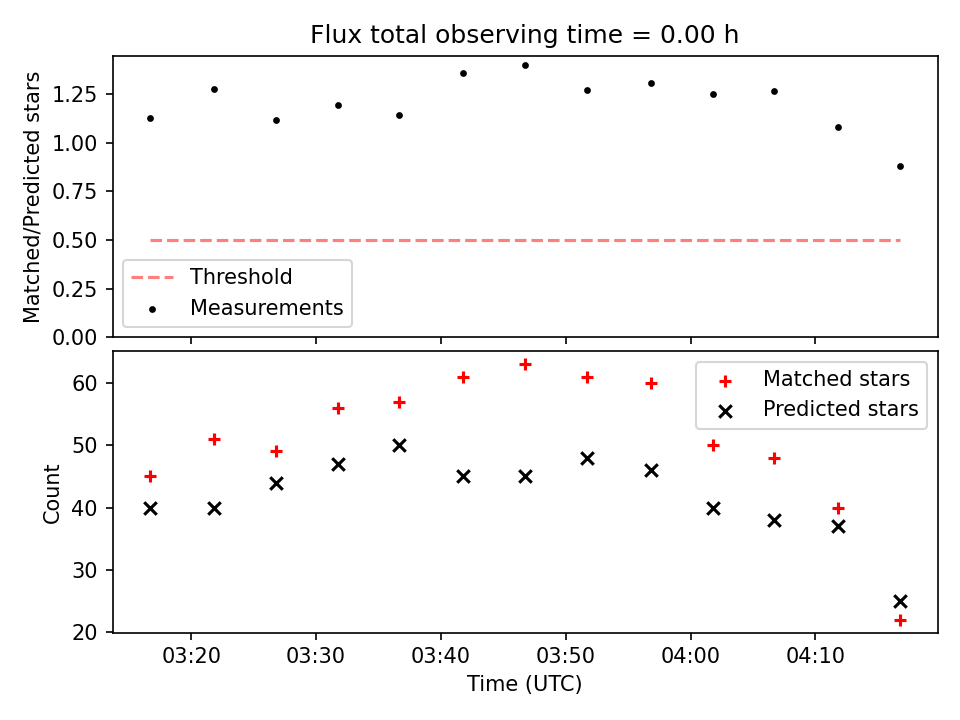 Flux total observing time = 0.00 h

Matched/Predicted stars

1.25
1.00
0.75
0.50
0.25
0.00

Threshold
Measurements

Count

60
50
40
30
20

Matched stars
Predicted stars

03:20
03:30
03:40
03:50
04:00
04:10

Time (UTC)